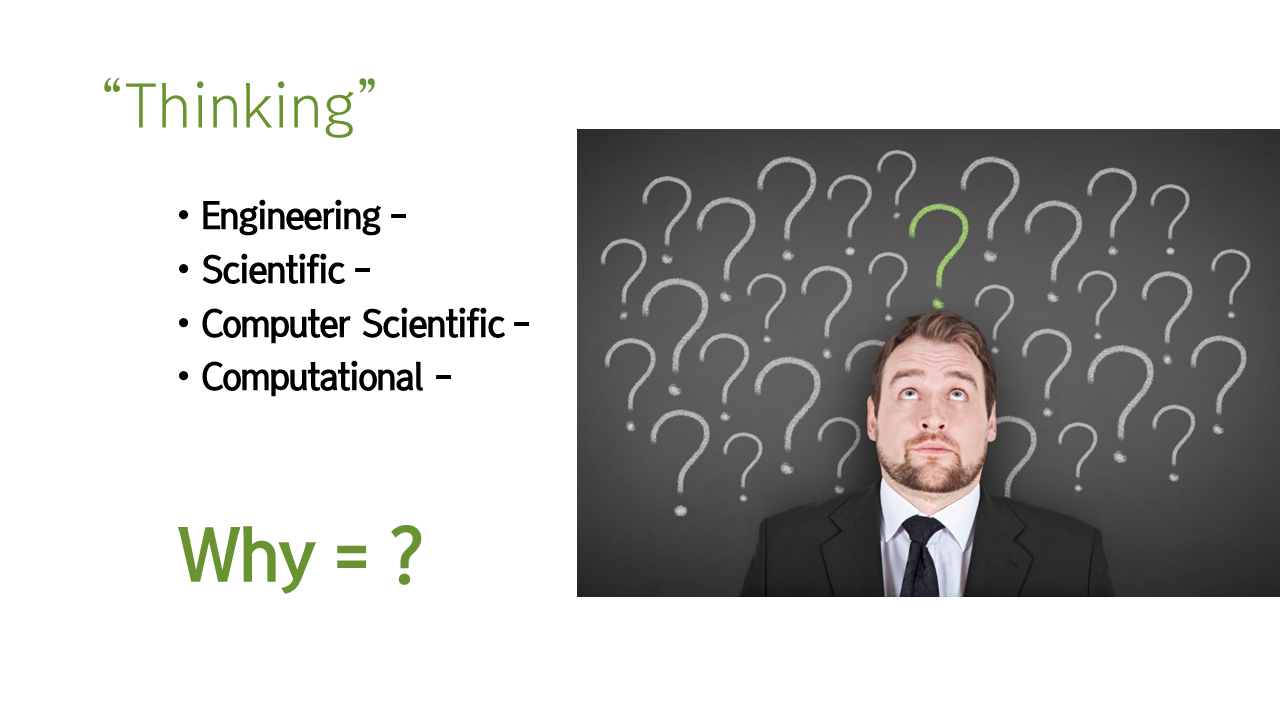 “Thinking”

• Engineering –
• Scientific –
• Computer Scientific –
• Computational –

Why = ?